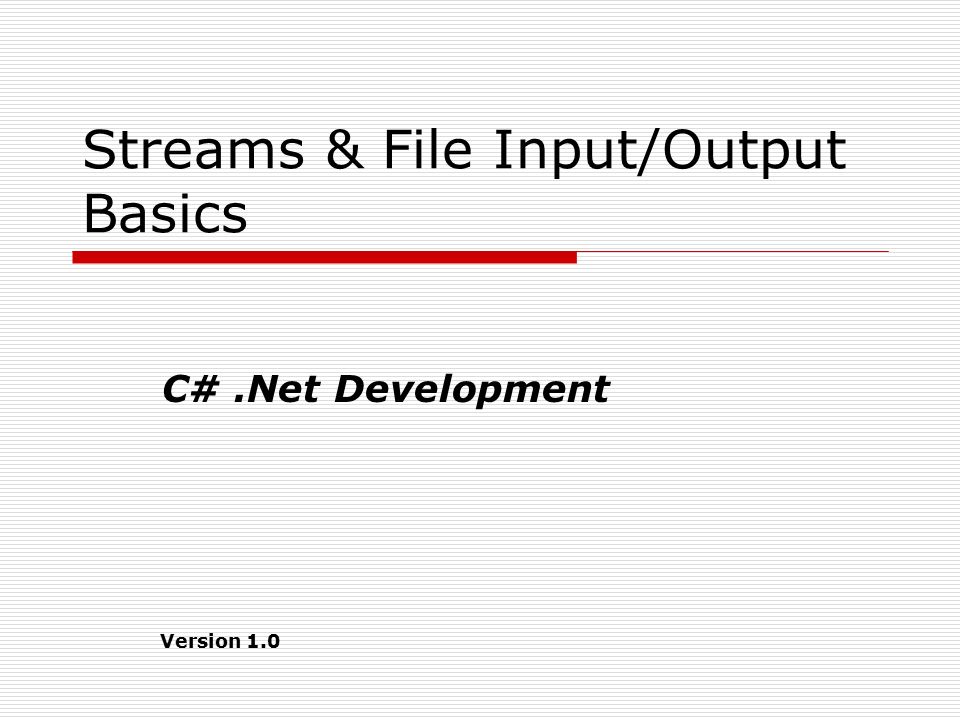 Streams & File Input/Output Basics

C# .Net Development

Version 1.0